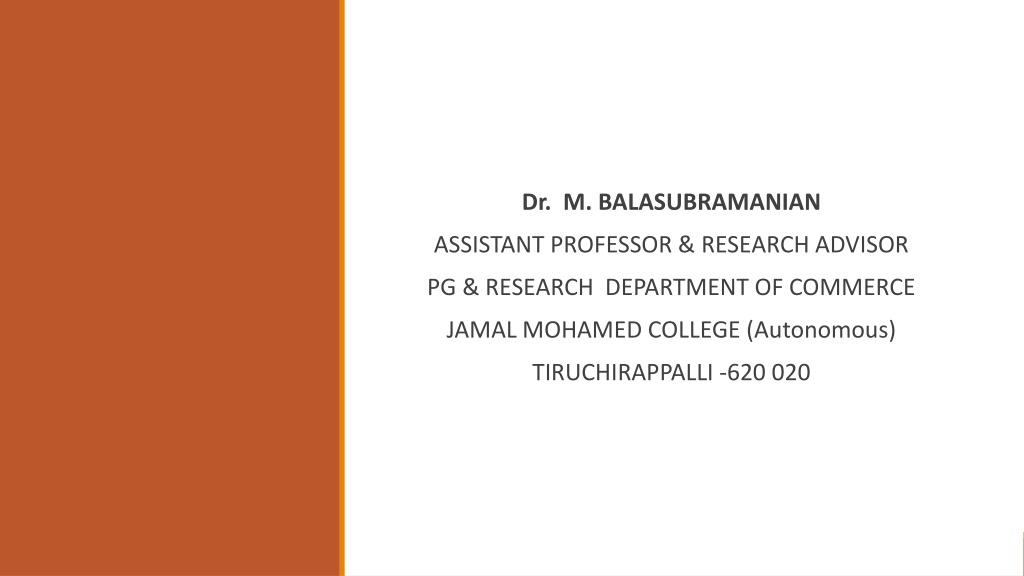 Dr. M. BALASUBRAMANIAN

ASSISTANT PROFESSOR & RESEARCH ADVISOR

PG & RESEARCH DEPARTMENT OF COMMERCE

JAMAL MOHAMED COLLEGE (Autonomous)

TIRUCHIRAPPALLI -620 020